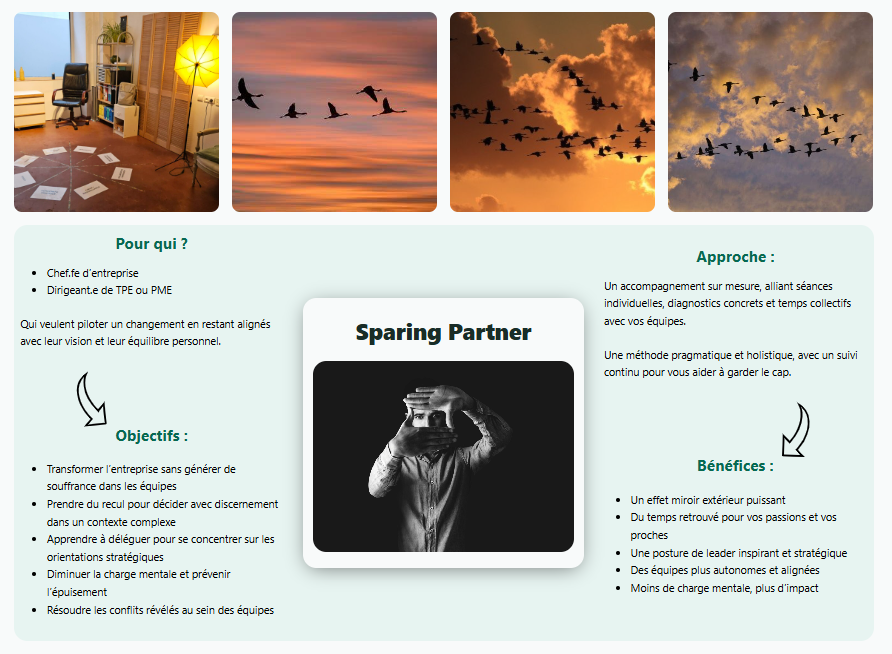 Pour qui ?

- Chef.fe d'entreprise
- Dirigeant.e de TPE ou PME

Qui veulent piloter un changement en restant alignés avec leur vision et leur équilibre personnel.

Objectifs :

- Transformer l'entreprise sans générer de souffrance dans les équipes
- Prendre du recul pour décider avec discernement dans un contexte complexe
- Apprendre à déléguer pour se concentrer sur les orientations stratégiques
- Diminuer la charge mentale et prévenir l'épuisement
- Résoudre les conflits révélés au sein des équipes

Sparing Partner

Approche :

Un accompagnement sur mesure, alliant séances individuelles, diagnostics concrets et temps collectifs avec vos équipes.

Une méthode pragmatique et holistique, avec un suivi continu pour vous aider à garder le cap.

Bénéfices :

- Un effet miroir extérieur puissant
- Du temps retrouvé pour vos passions et vos proches
- Une posture de leader inspirant et stratégique
- Des équipes plus autonomes et alignées
- Moins de charge mentale, plus d'impact